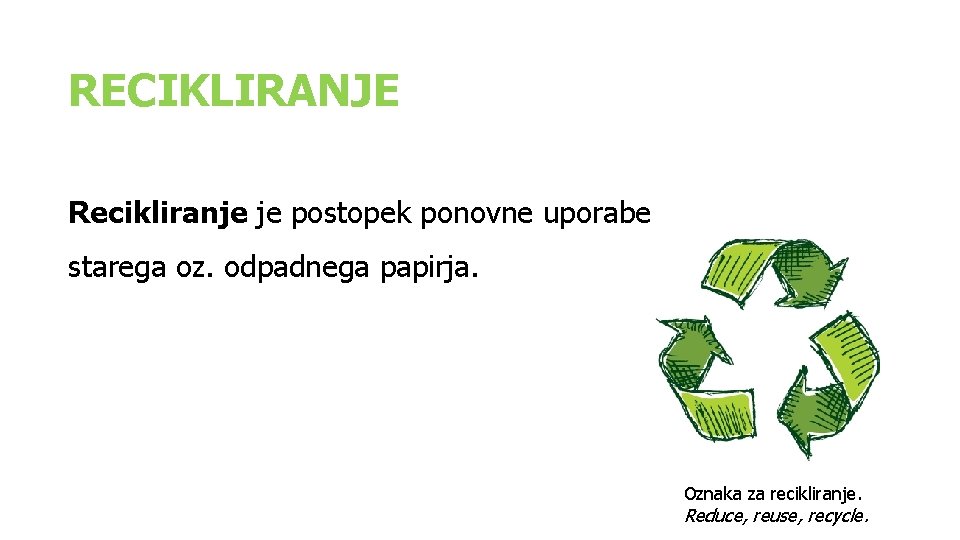 RECIKLIRANJE

Recikliranje je postopek ponovne uporabe starega oz. odpadnega papirja.

Oznaka za recikliranje.
Reduce, reuse, recycle.